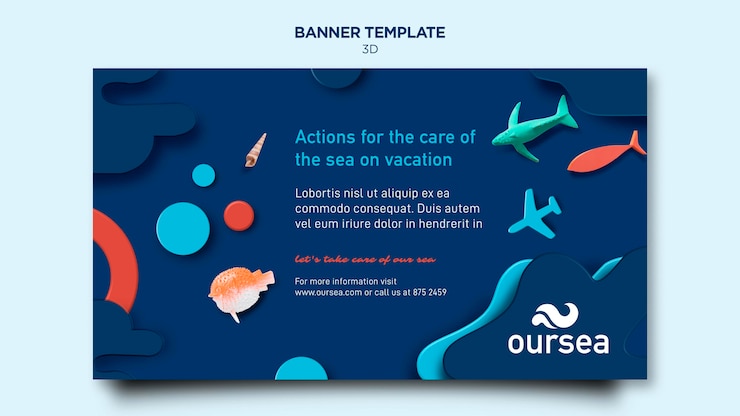 BANNER TEMPLATE
3D

Actions for the care of the sea on vacation

Lobortis nisl ut aliquip ex ea commodo consequat. Duis autem vel eum iriure dolor in hendrerit in

let's take care of our sea

For more information visit
www.oursea.com or call us at 875 2459

oursea